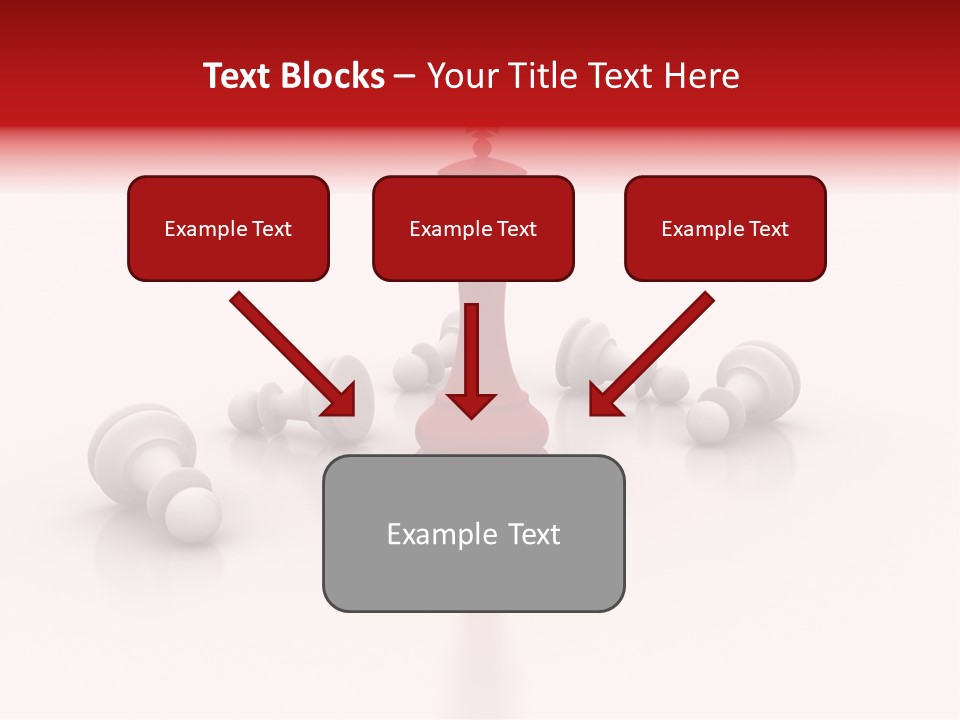 Text Blocks – Your Title Text Here

Example Text

Example Text

Example Text

Example Text